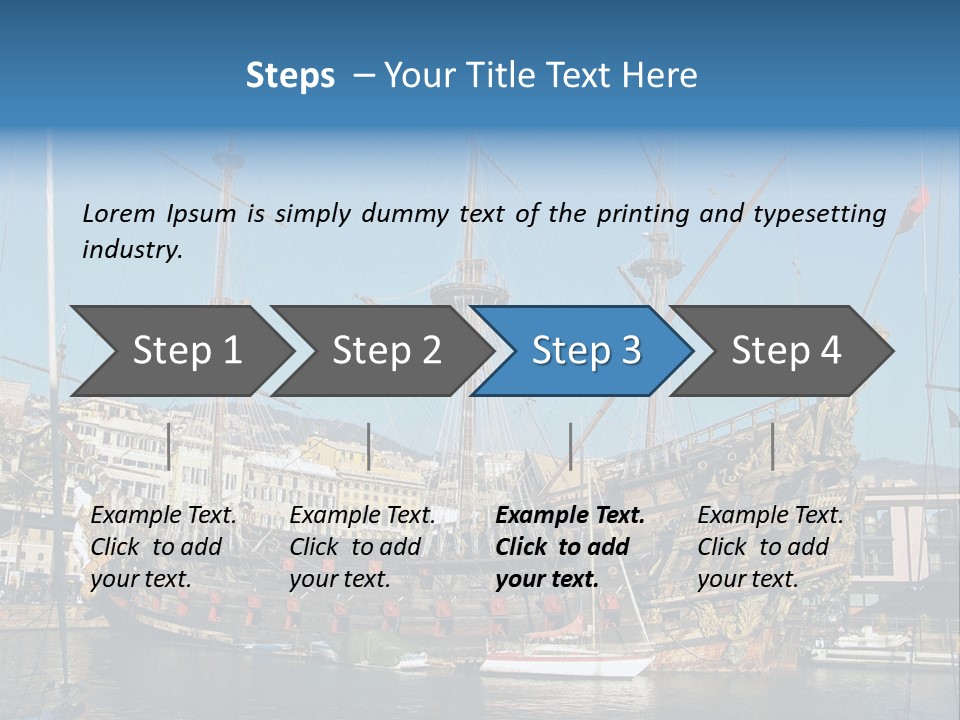 Steps – Your Title Text Here

Lorem Ipsum is simply dummy text of the printing and typesetting industry.

Step 1

Step 2

Step 3

Step 4

Example Text. Click to add your text.

Example Text. Click to add your text.

Example Text. Click to add your text.

Example Text. Click to add your text.